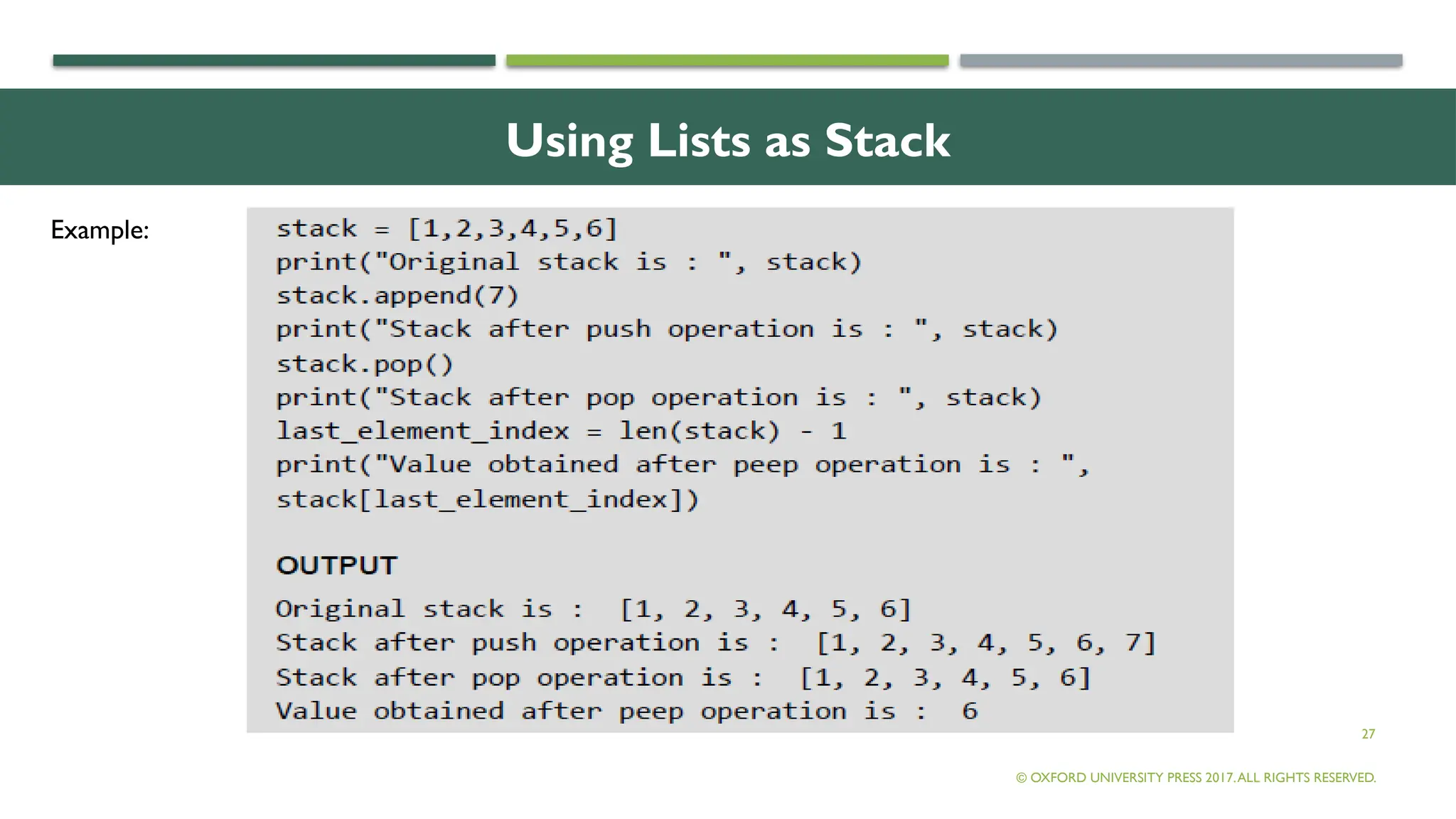 Using Lists as Stack

Example:

stack = [1,2,3,4,5,6]
print("Original stack is : ", stack)
stack.append(7)
print("Stack after push operation is : ", stack)
stack.pop()
print("Stack after pop operation is : ", stack)
last_element_index = len(stack) - 1
print("Value obtained after peep operation is : ", stack[last_element_index])

OUTPUT

Original stack is : [1, 2, 3, 4, 5, 6]
Stack after push operation is : [1, 2, 3, 4, 5, 6, 7]
Stack after pop operation is : [1, 2, 3, 4, 5, 6]
Value obtained after peep operation is : 6

27

© OXFORD UNIVERSITY PRESS 2017. ALL RIGHTS RESERVED.